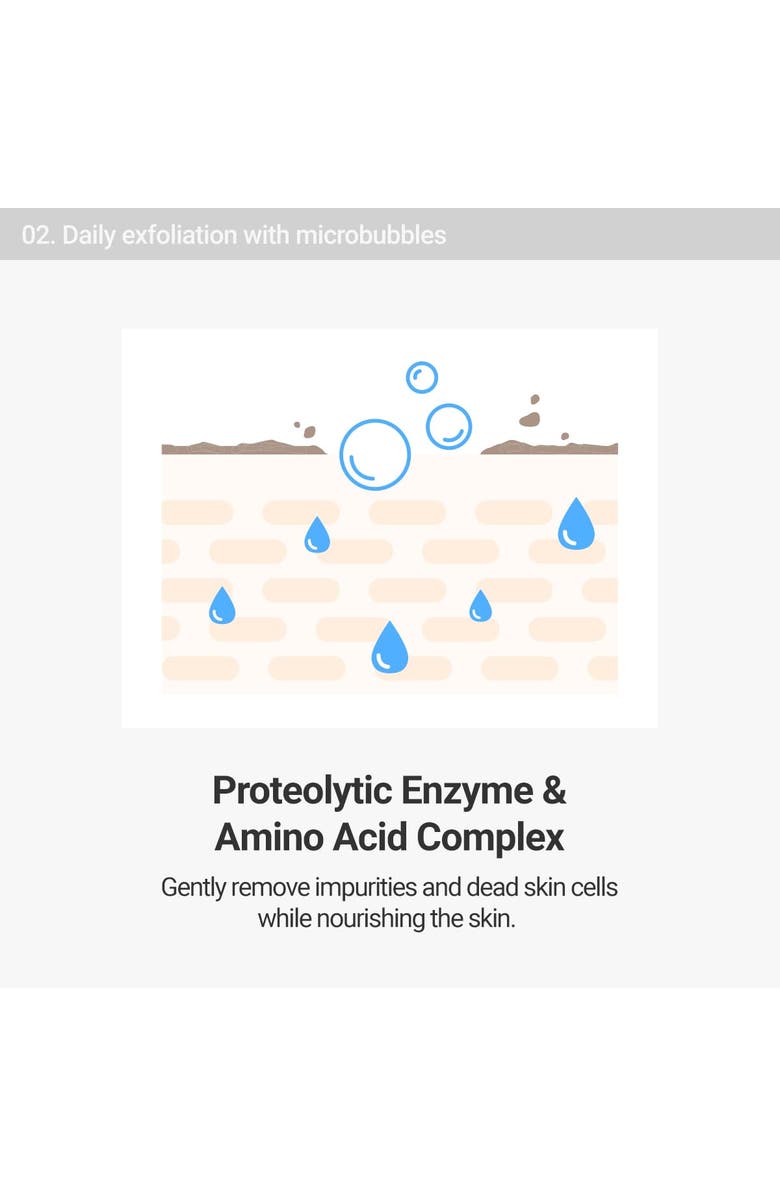 02. Daily exfoliation with microbubbles

Proteolytic Enzyme & Amino Acid Complex

Gently remove impurities and dead skin cells while nourishing the skin.